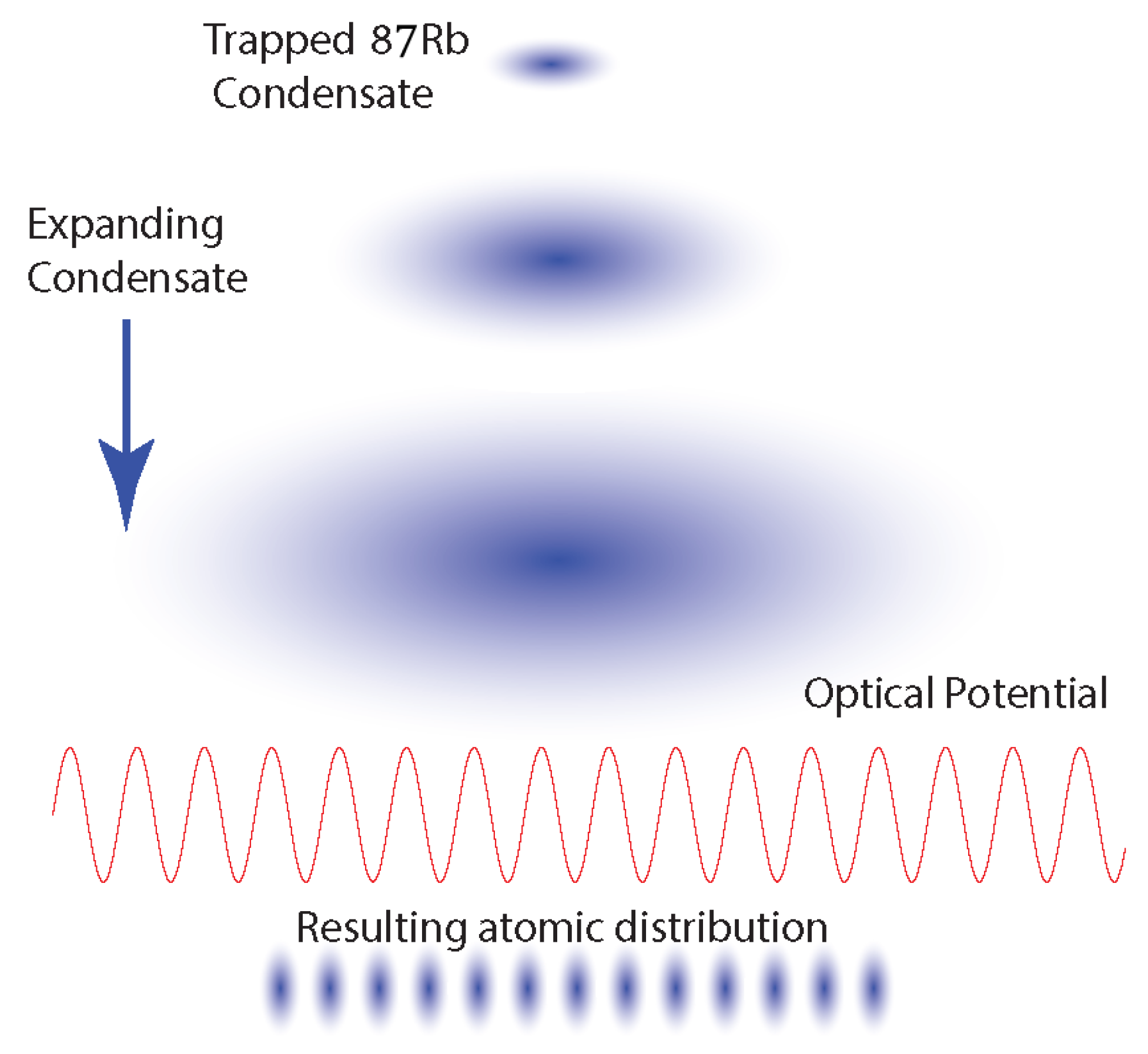 Trapped 87Rb Condensate

Expanding Condensate

Optical Potential

Resulting atomic distribution